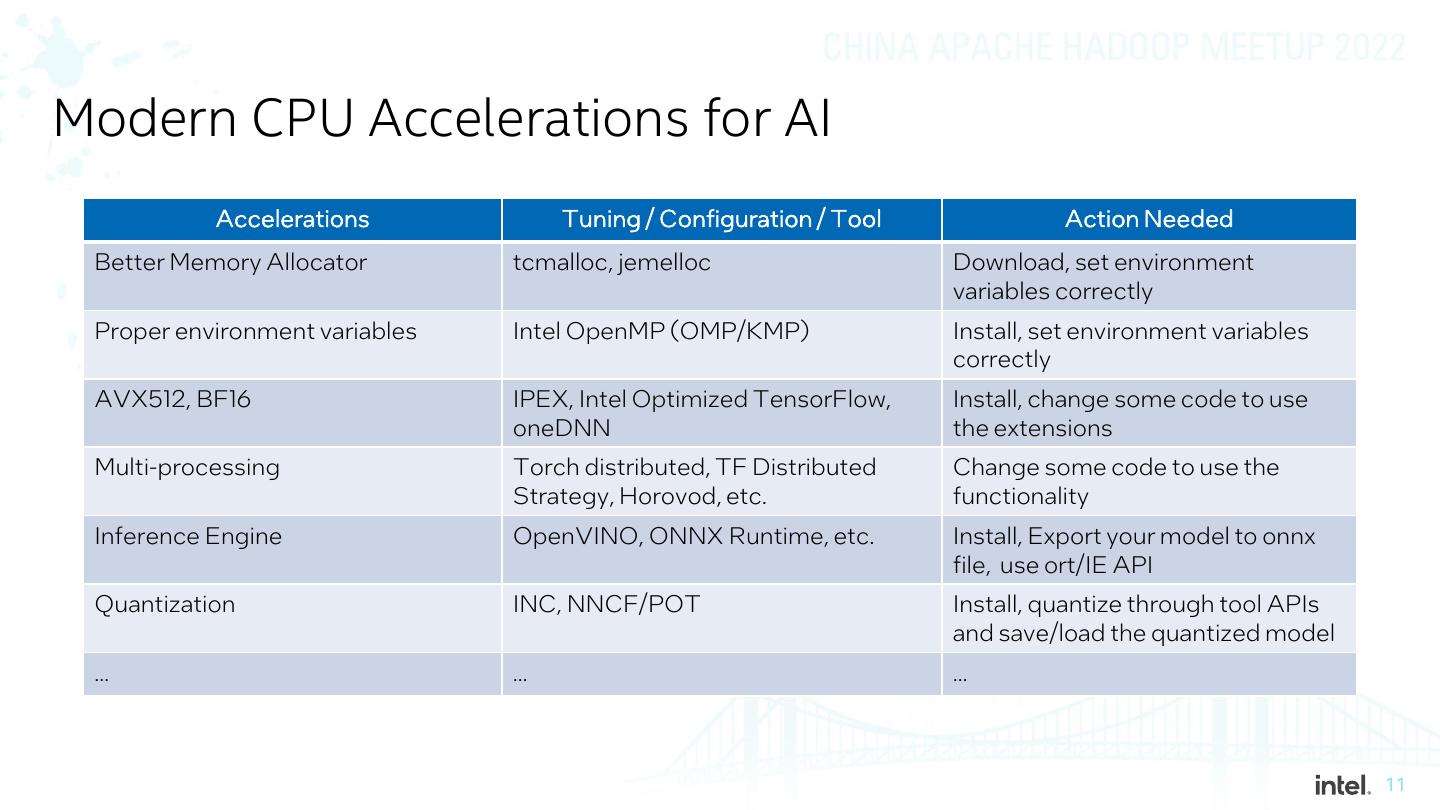 CHINA APACHE HADOOP MEETUP 2022

Modern CPU Accelerations for AI

| Accelerations | Tuning / Configuration / Tool | Action Needed |
|---|---|---|
| Better Memory Allocator | tcmalloc, jemelloc | Download, set environment variables correctly |
| Proper environment variables | Intel OpenMP (OMP/KMP) | Install, set environment variables correctly |
| AVX512, BF16 | IPEX, Intel Optimized TensorFlow, oneDNN | Install, change some code to use the extensions |
| Multi-processing | Torch distributed, TF Distributed Strategy, Horovod, etc. | Change some code to use the functionality |
| Inference Engine | OpenVINO, ONNX Runtime, etc. | Install, Export your model to onnx file, use ort/IE API |
| Quantization | INC, NNCF/POT | Install, quantize through tool APIs and save/load the quantized model |
| ... | ... | ... |

intel. 11